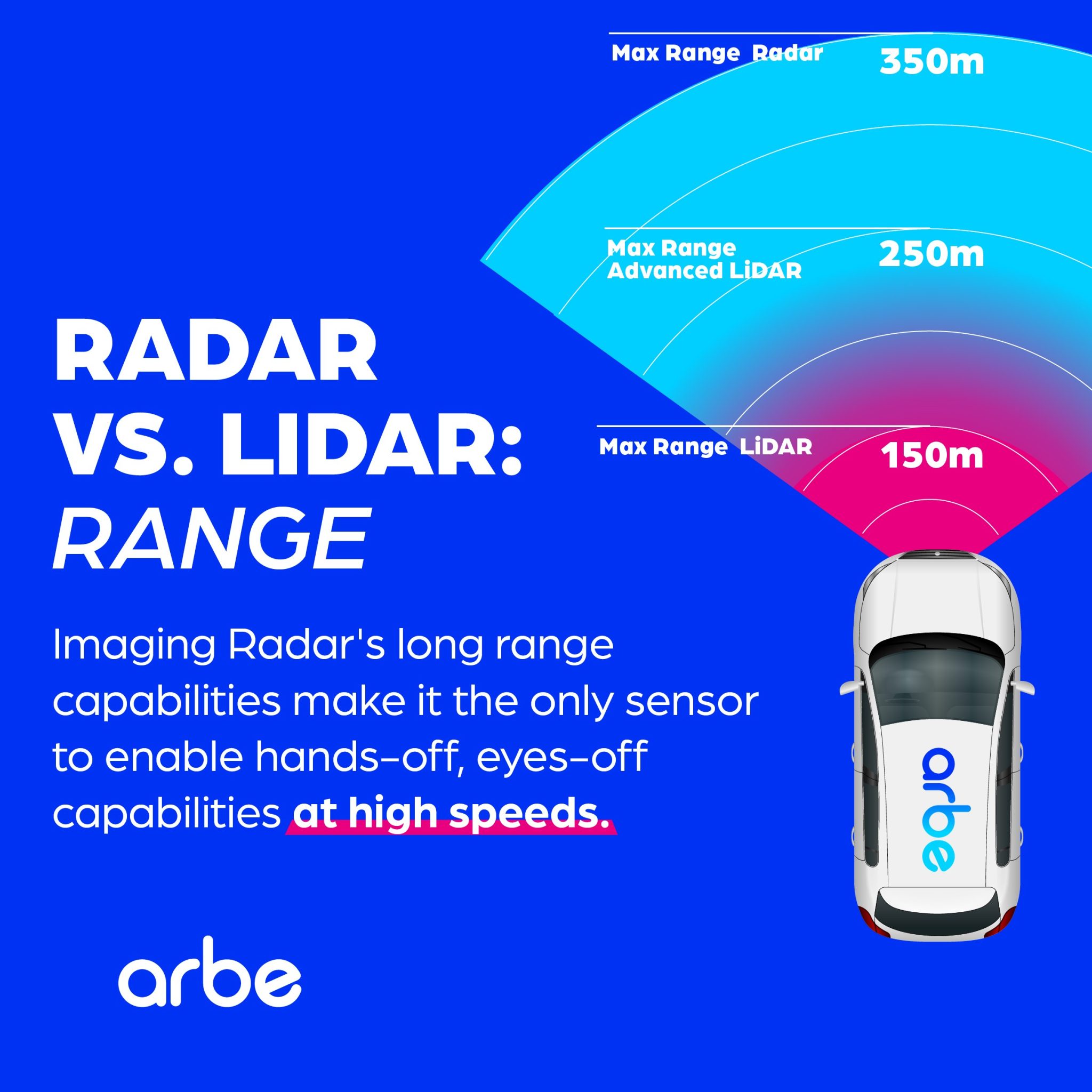 Max Range Radar 350m

Max Range Advanced LiDAR 250m

Max Range LiDAR 150m

RADAR VS. LIDAR: RANGE

Imaging Radar's long range capabilities make it the only sensor to enable hands-off, eyes-off capabilities at high speeds.

arbe

arbe